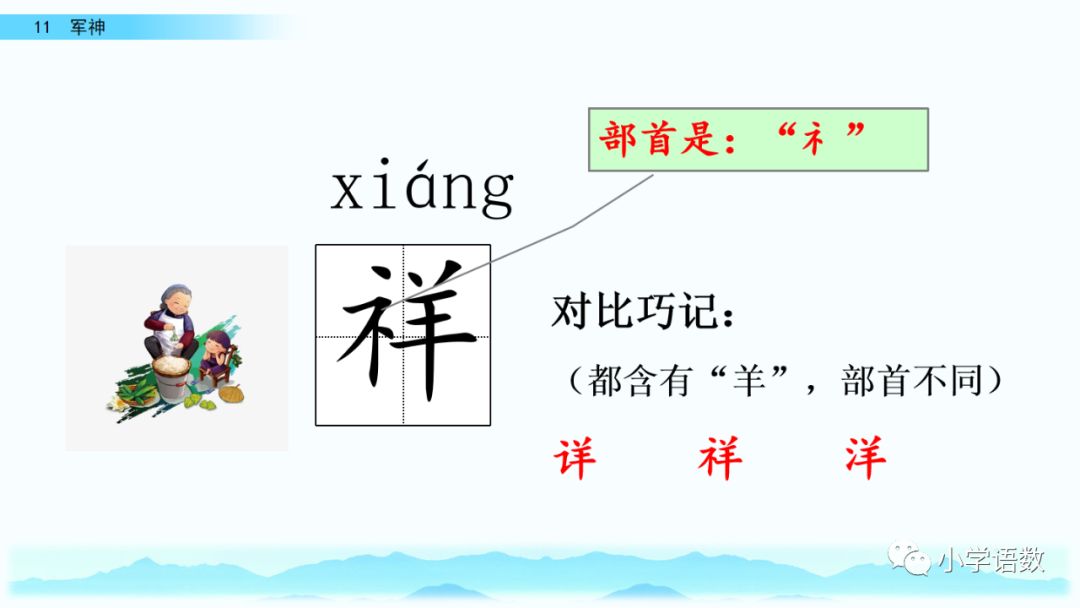 11 军神

部首是：“礻”

xiáng

祥

对比巧记：

（都含有“羊”，部首不同）

详　　祥　　洋

小学语数